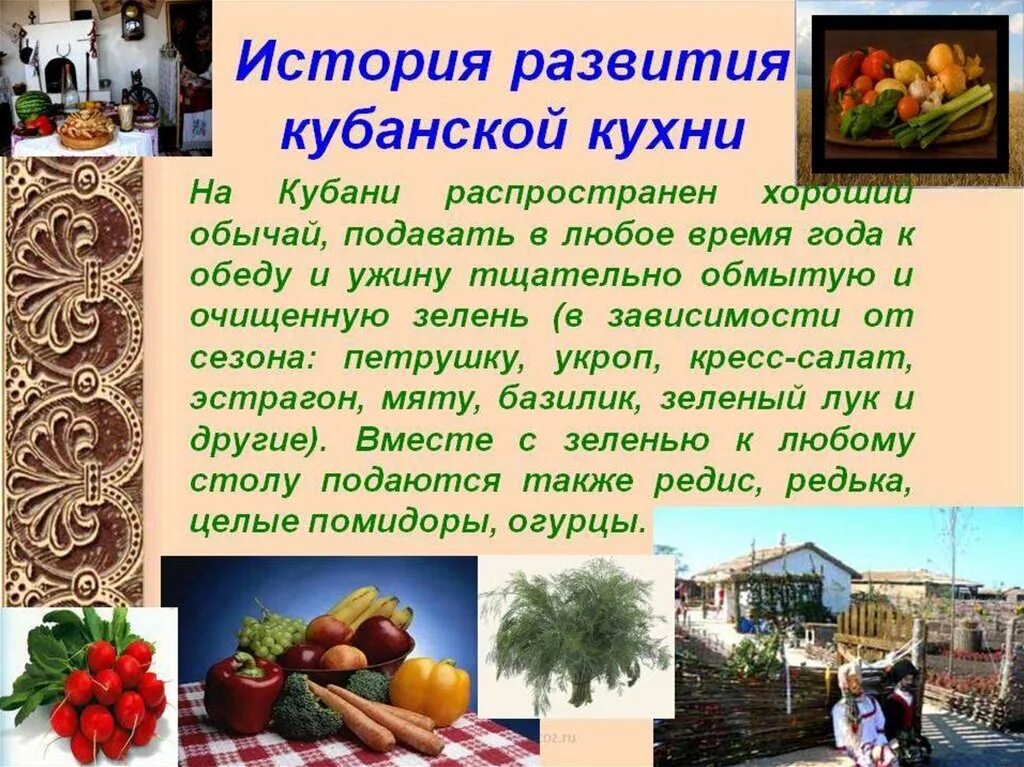 История развития кубанской кухни

На Кубани распространен хороший обычай, подавать в любое время года к обеду и ужину тщательно обмытую и очищенную зелень (в зависимости от сезона: петрушку, укроп, кресс-салат, эстрагон, мяту, базилик, зеленый лук и другие). Вместе с зеленью к любому столу подаются также редис, редька, целые помидоры, огурцы.